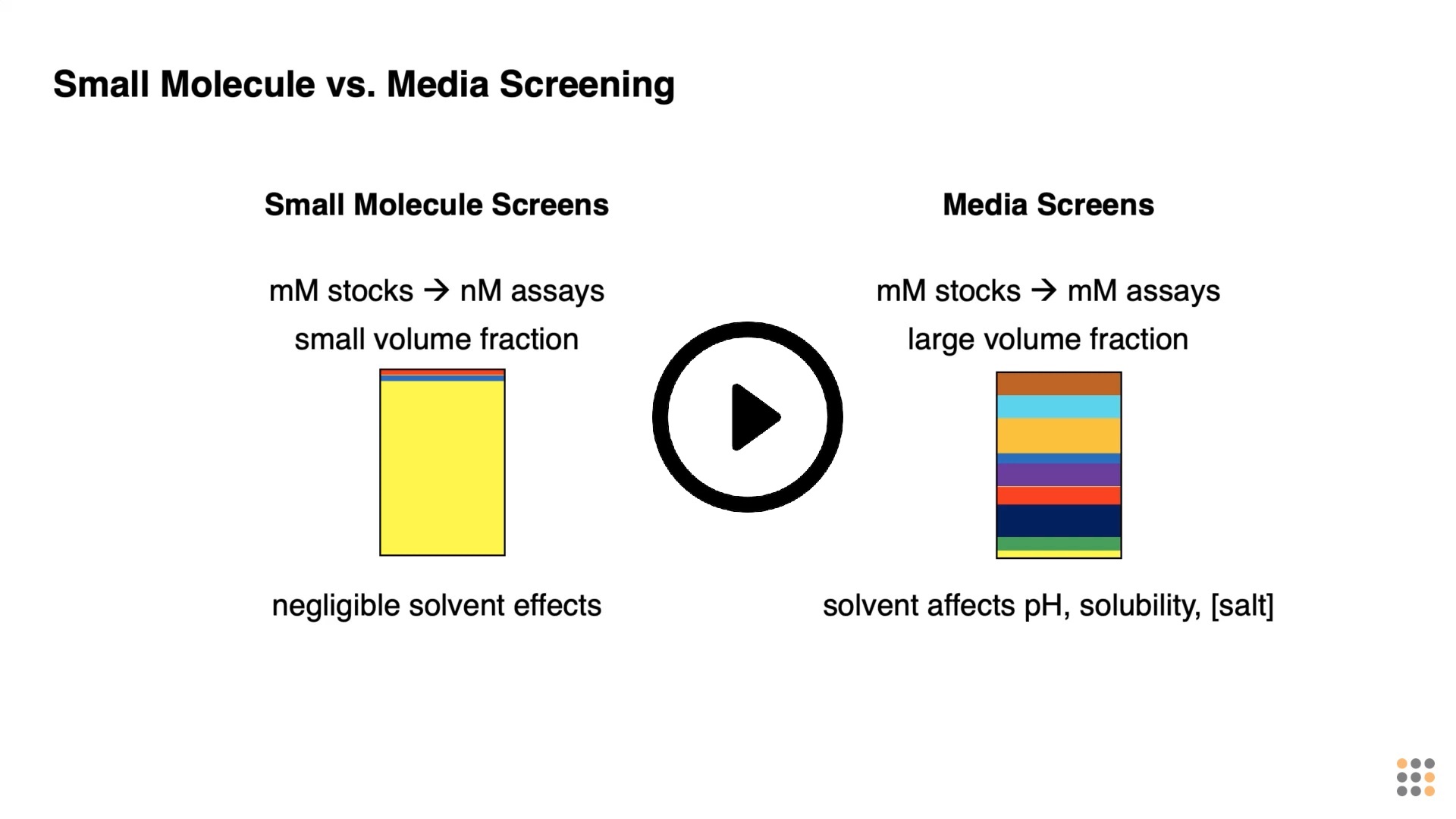 Small Molecule vs. Media Screening

Small Molecule Screens

mM stocks → nM assays

small volume fraction

negligible solvent effects

Media Screens

mM stocks → mM assays

large volume fraction

solvent affects pH, solubility, [salt]